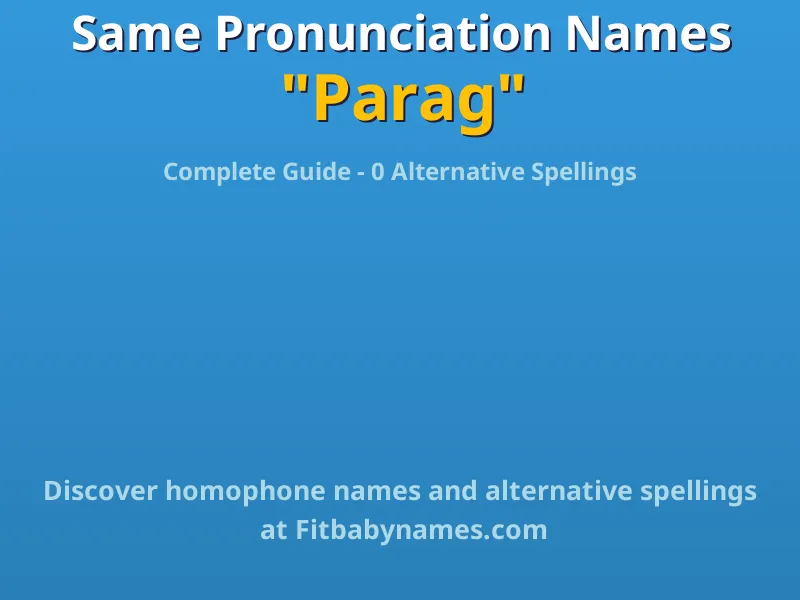 Same Pronunciation Names
"Parag"

Complete Guide - 0 Alternative Spellings

Discover homophone names and alternative spellings at Fitbabynames.com